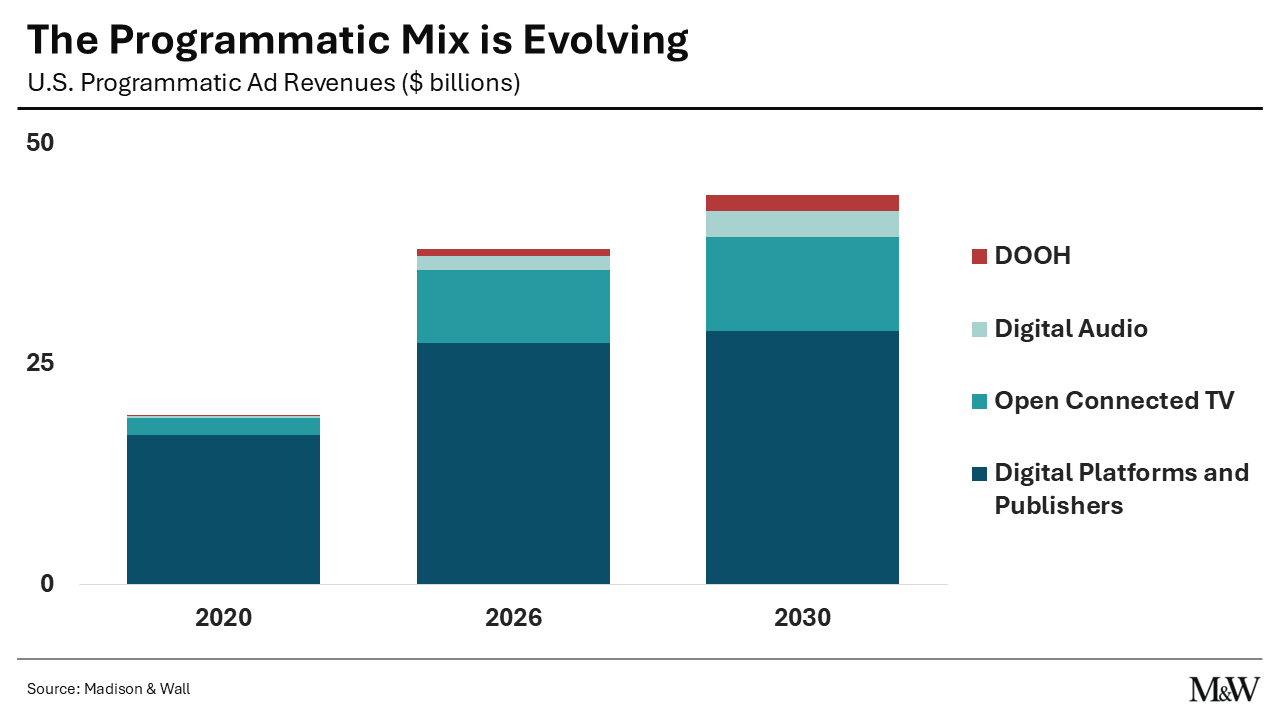 The Programmatic Mix is Evolving
U.S. Programmatic Ad Revenues ($ billions)

50
25
0

2020
2026
2030

DOOH
Digital Audio
Open Connected TV
Digital Platforms and Publishers

Source: Madison & Wall

M&W